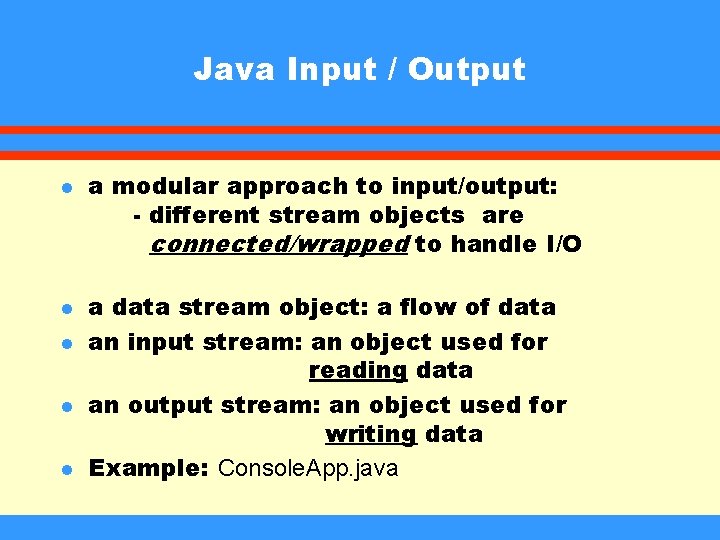 Java Input / Output

- a modular approach to input/output:
  - different stream objects are connected/wrapped to handle I/O

- a data stream object: a flow of data
- an input stream: an object used for reading data
- an output stream: an object used for writing data
- Example: ConsoleApp.java